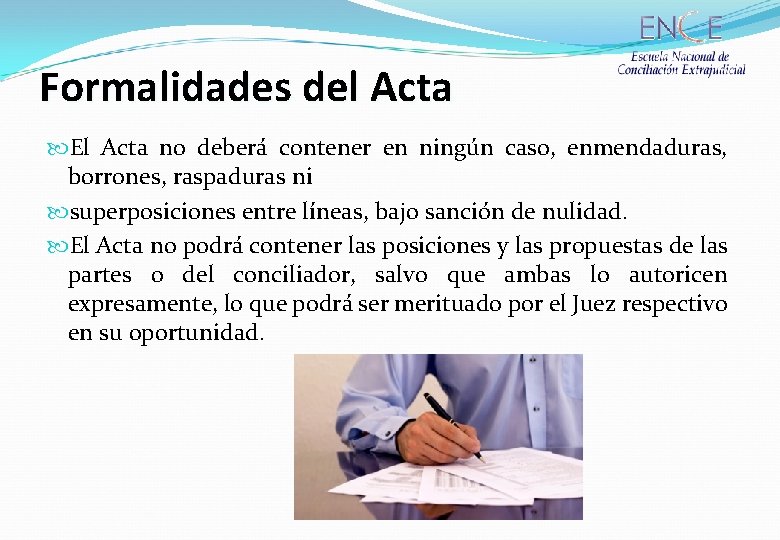 ENCE
Escuela Nacional de Conciliación Extrajudicial

Formalidades del Acta

El Acta no deberá contener en ningún caso, enmendaduras, borrones, raspaduras ni

superposiciones entre líneas, bajo sanción de nulidad.

El Acta no podrá contener las posiciones y las propuestas de las partes o del conciliador, salvo que ambas lo autoricen expresamente, lo que podrá ser merituado por el Juez respectivo en su oportunidad.